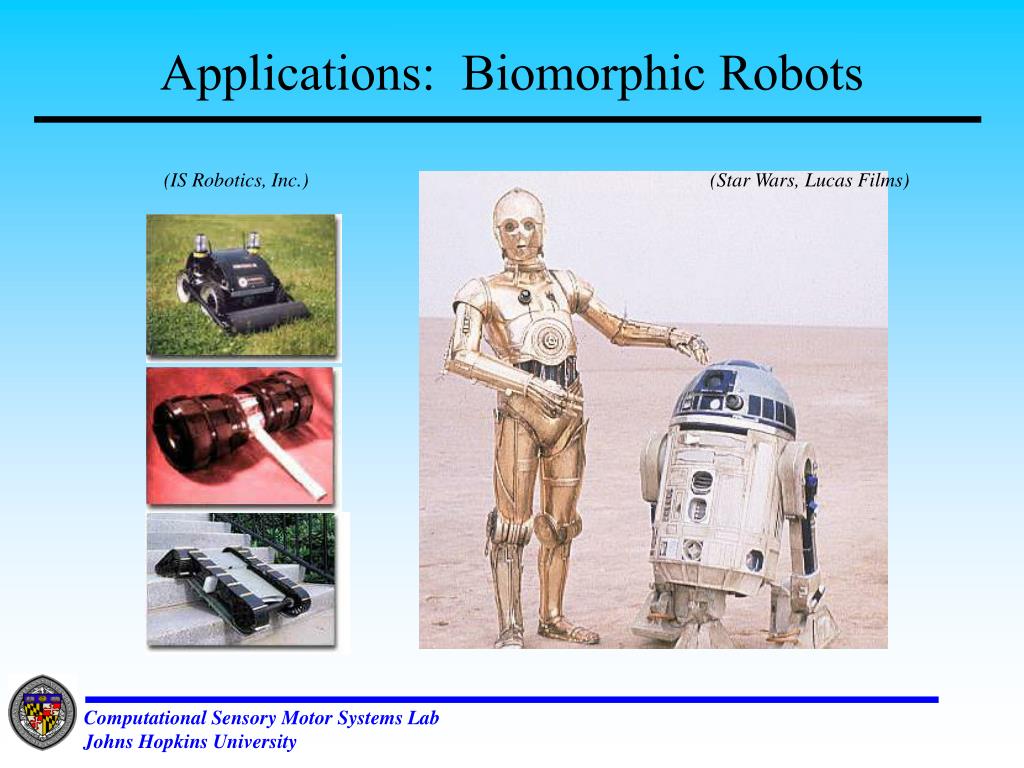 Applications: Biomorphic Robots

(IS Robotics, Inc.)

(Star Wars, Lucas Films)

Computational Sensory Motor Systems Lab
Johns Hopkins University